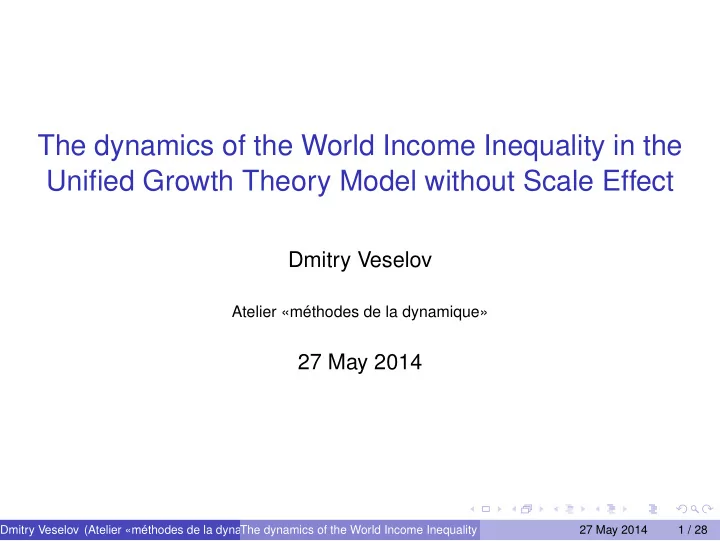 The dynamics of the World Income Inequality in the Unified Growth Theory Model without Scale Effect

Dmitry Veselov

Atelier «méthodes de la dynamique»

27 May 2014

Dmitry Veselov (Atelier «méthodes de la dyna The dynamics of the World Income Inequality 27 May 2014 1 / 28